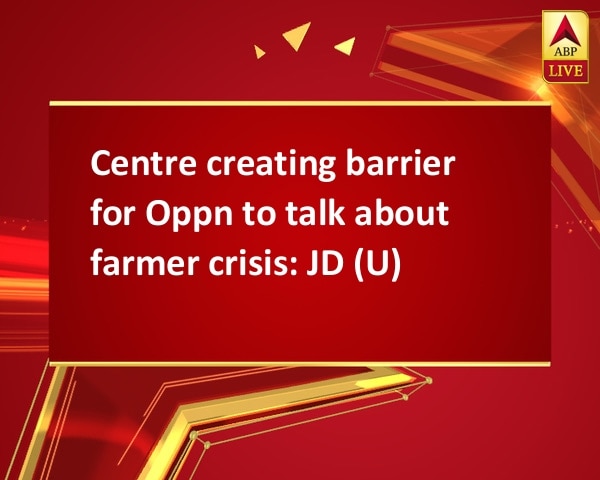 ABP LIVE

Centre creating barrier for Oppn to talk about farmer crisis: JD (U)